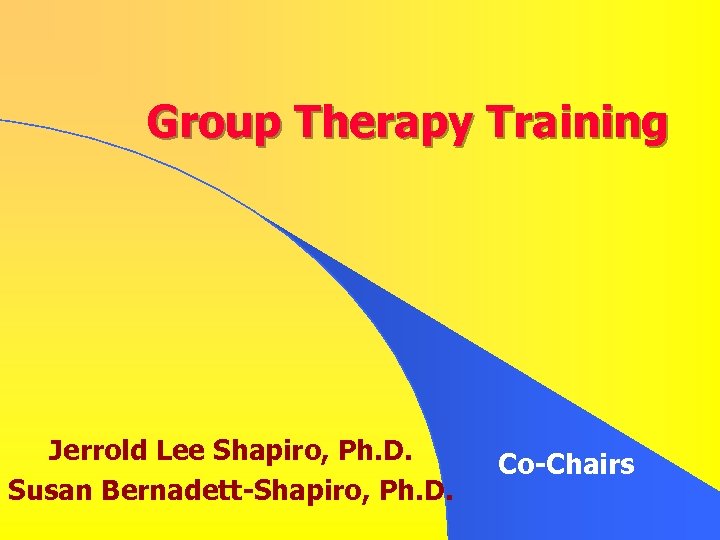 Group Therapy Training

Jerrold Lee Shapiro, Ph.D.
Susan Bernadett-Shapiro, Ph.D.

Co-Chairs